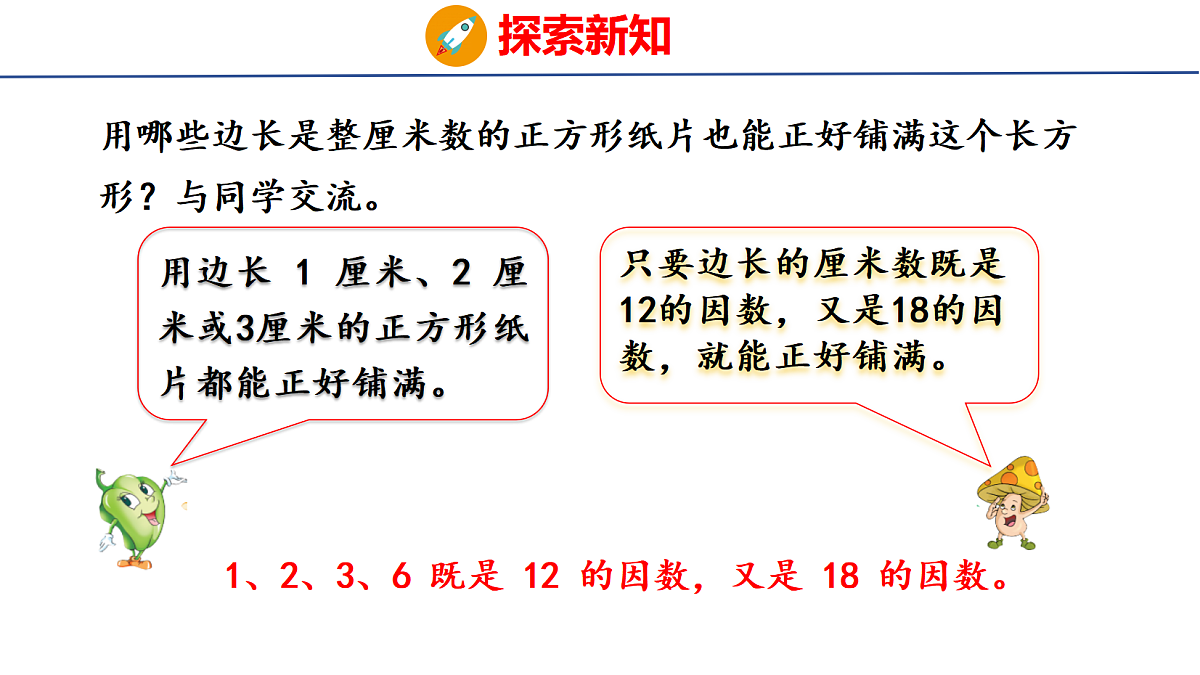 探索新知

用哪些边长是整厘米数的正方形纸片也能正好铺满这个长方形？与同学交流。

用边长1厘米、2厘米或3厘米的正方形纸片都能正好铺满。

只要边长的厘米数既是12的因数，又是18的因数，就能正好铺满。

1、2、3、6既是12的因数，又是18的因数。